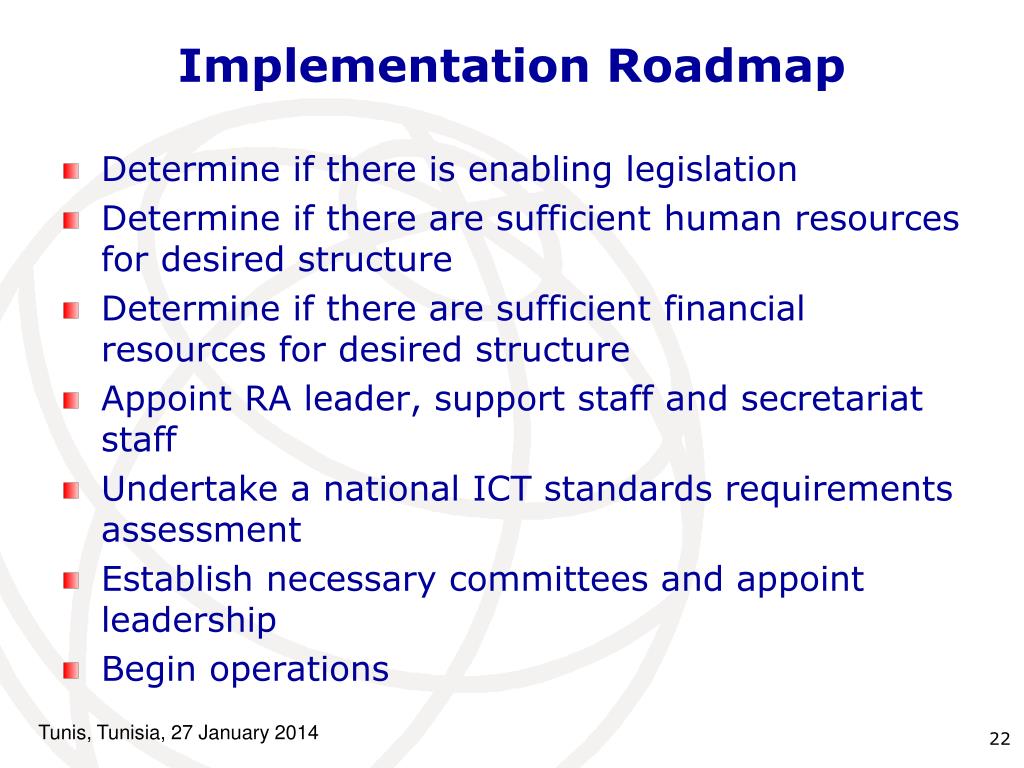 Implementation Roadmap

Determine if there is enabling legislation
Determine if there are sufficient human resources for desired structure
Determine if there are sufficient financial resources for desired structure
Appoint RA leader, support staff and secretariat staff
Undertake a national ICT standards requirements assessment
Establish necessary committees and appoint leadership
Begin operations

Tunis, Tunisia, 27 January 2014

22